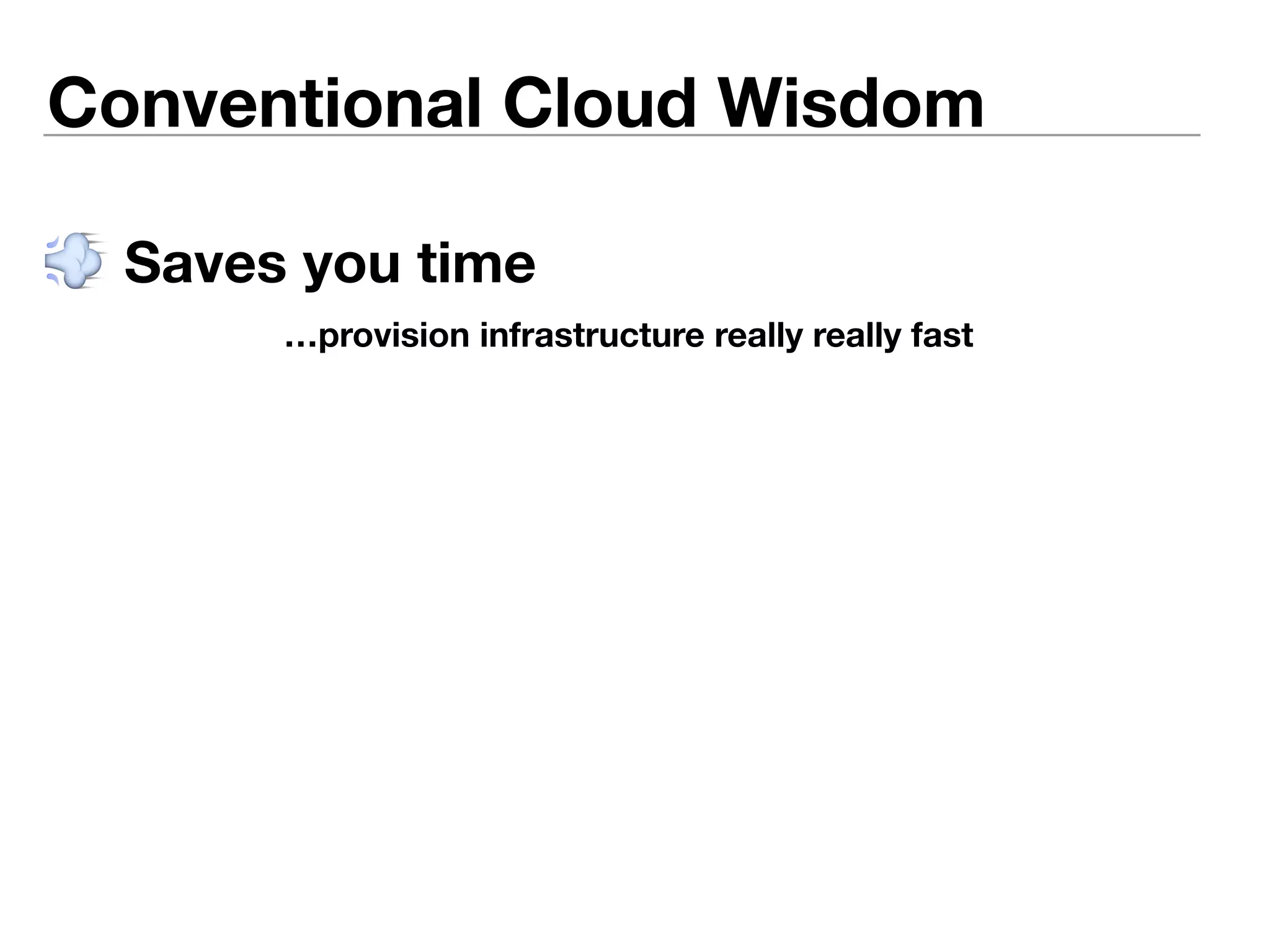 Conventional Cloud Wisdom

💨 Saves you time

…provision infrastructure really really fast